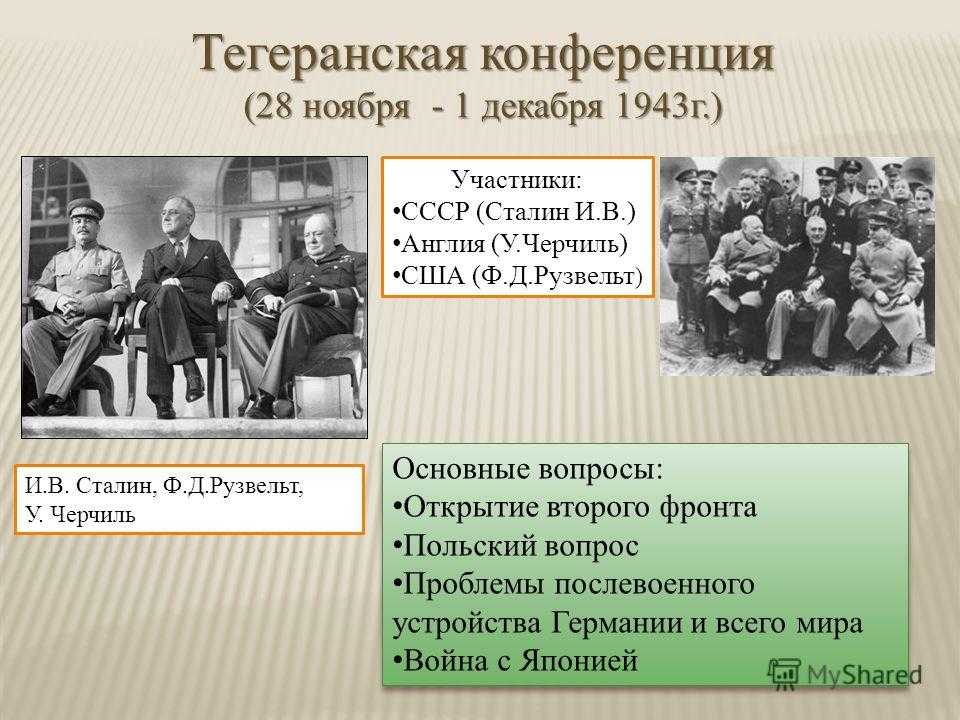 Тегеранская конференция
(28 ноября - 1 декабря 1943г.)

Участники:
•СССР (Сталин И.В.)
•Англия (У.Черчиль)
•США (Ф.Д.Рузвельт)

И.В. Сталин, Ф.Д.Рузвельт,
У. Черчиль

Основные вопросы:
•Открытие второго фронта
•Польский вопрос
•Проблемы послевоенного устройства Германии и всего мира
•Война с Японией

MyShared